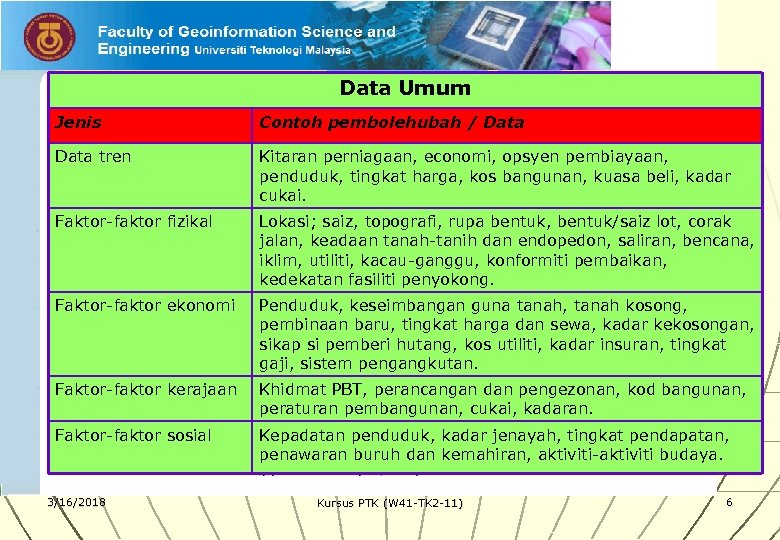 Faculty of Geoinformation Science and Engineering Universiti Teknologi Malaysia

Data Umum

| Jenis | Contoh pembolehubah / Data |
|---|---|
| Data tren | Kitaran perniagaan, economi, opsyen pembiayaan, penduduk, tingkat harga, kos bangunan, kuasa beli, kadar cukai. |
| Faktor-faktor fizikal | Lokasi; saiz, topografi, rupa bentuk, bentuk/saiz lot, corak jalan, keadaan tanah-tanih dan endopedon, saliran, bencana, iklim, utiliti, kacau-ganggu, konformiti pembaikan, kedekatan fasiliti penyokong. |
| Faktor-faktor ekonomi | Penduduk, keseimbangan guna tanah, tanah kosong, pembinaan baru, tingkat harga dan sewa, kadar kekosongan, sikap si pemberi hutang, kos utiliti, kadar insuran, tingkat gaji, sistem pengangkutan. |
| Faktor-faktor kerajaan | Khidmat PBT, perancangan dan pengezonan, kod bangunan, peraturan pembangunan, cukai, kadaran. |
| Faktor-faktor sosial | Kepadatan penduduk, kadar jenayah, tingkat pendapatan, penawaran buruh dan kemahiran, aktiviti-aktiviti budaya. |

3/16/2018 Kursus PTK (W41-TK2-11) 6